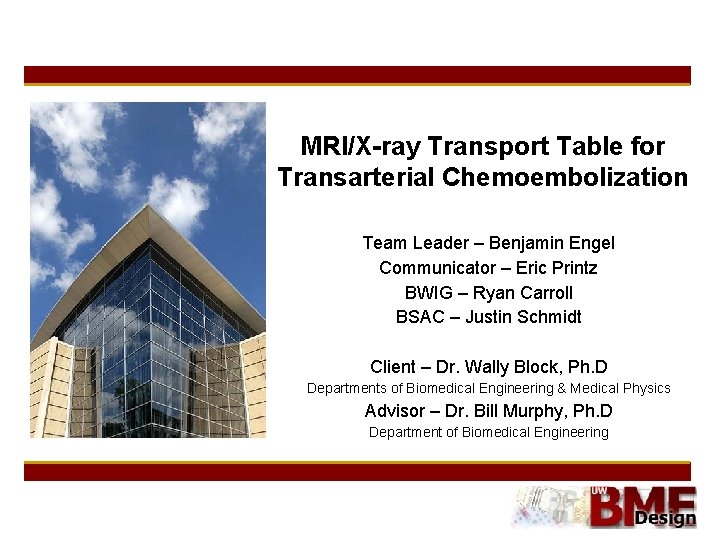 MRI/X-ray Transport Table for Transarterial Chemoembolization

Team Leader – Benjamin Engel
Communicator – Eric Printz
BWIG – Ryan Carroll
BSAC – Justin Schmidt

Client – Dr. Wally Block, Ph.D
Departments of Biomedical Engineering & Medical Physics
Advisor – Dr. Bill Murphy, Ph.D
Department of Biomedical Engineering

UW BME Design